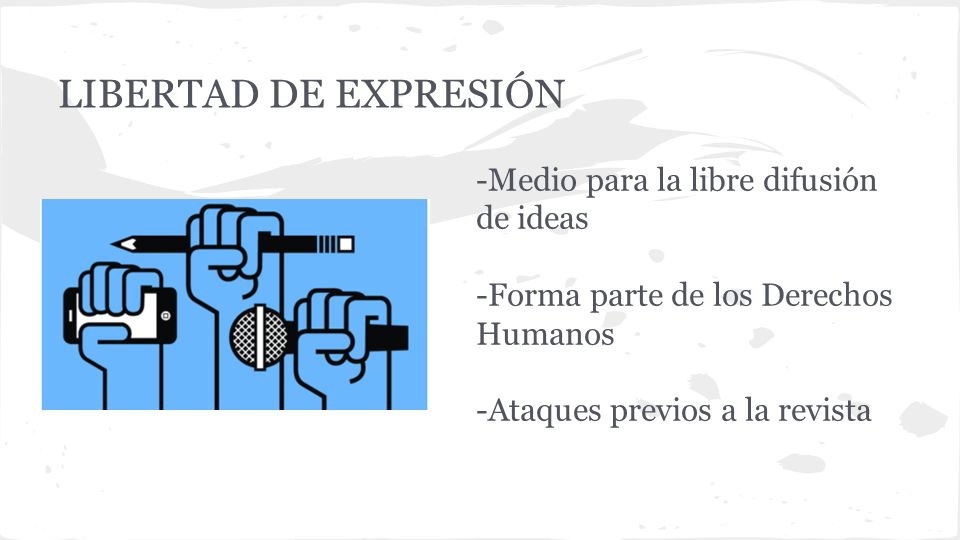 LIBERTAD DE EXPRESIÓN

-Medio para la libre difusión de ideas

-Forma parte de los Derechos Humanos

-Ataques previos a la revista